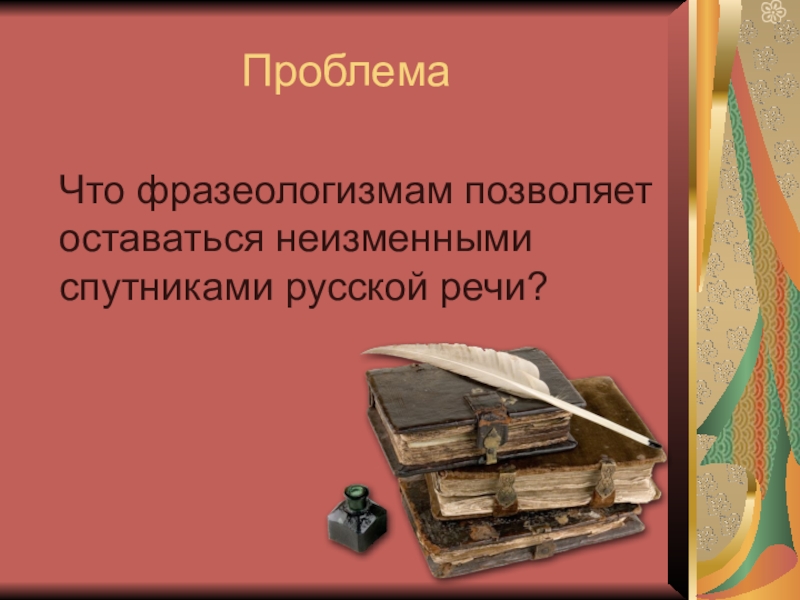 Проблема

Что фразеологизмам позволяет оставаться неизменными спутниками русской речи?